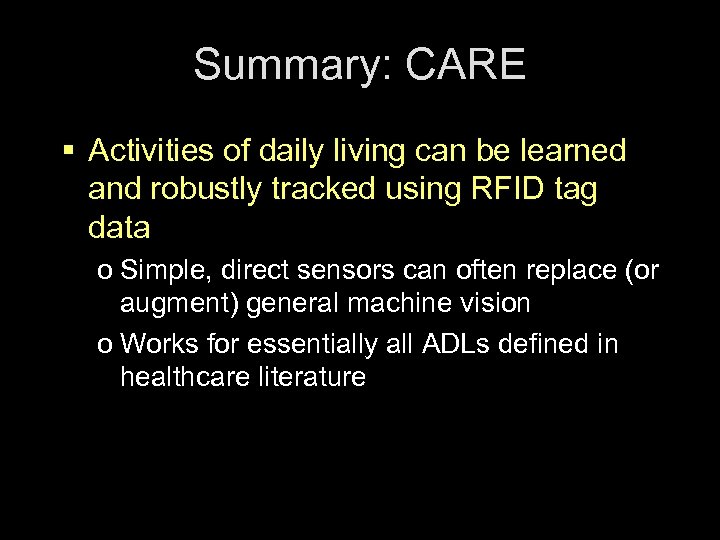 Summary: CARE

▪ Activities of daily living can be learned and robustly tracked using RFID tag data

o Simple, direct sensors can often replace (or augment) general machine vision

o Works for essentially all ADLs defined in healthcare literature